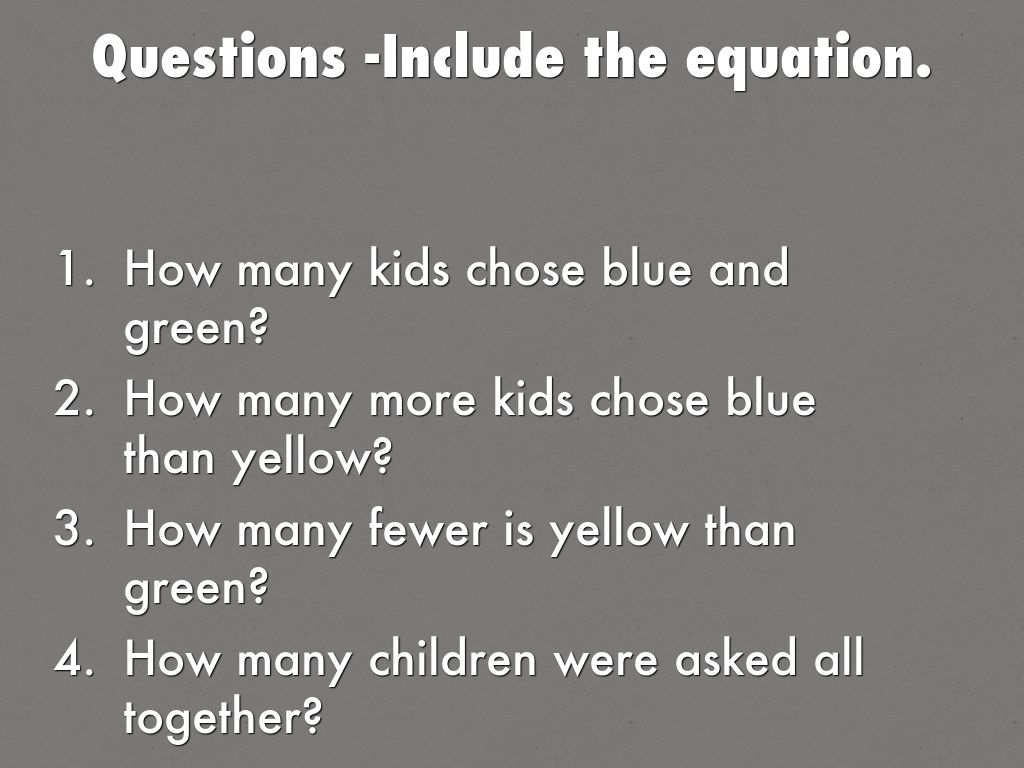 Questions -Include the equation.

1. How many kids chose blue and green?
2. How many more kids chose blue than yellow?
3. How many fewer is yellow than green?
4. How many children were asked all together?